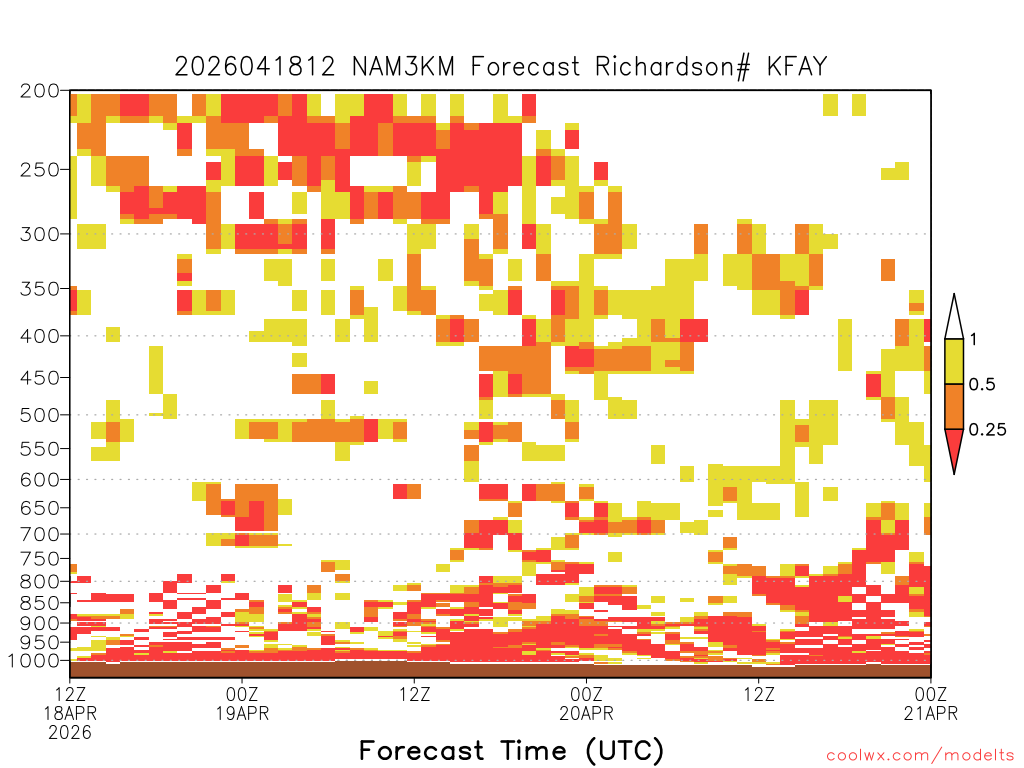 2026041812 NAM3KM Forecast Richardson# KFAY

200
250
300
350
400
450
500
550
600
650
700
750
800
850
900
950
1000

1
0.5
0.25

12Z
18APR
2026
00Z
19APR
12Z
00Z
20APR
12Z
00Z
21APR

Forecast Time (UTC)

coolwx.com/modelts